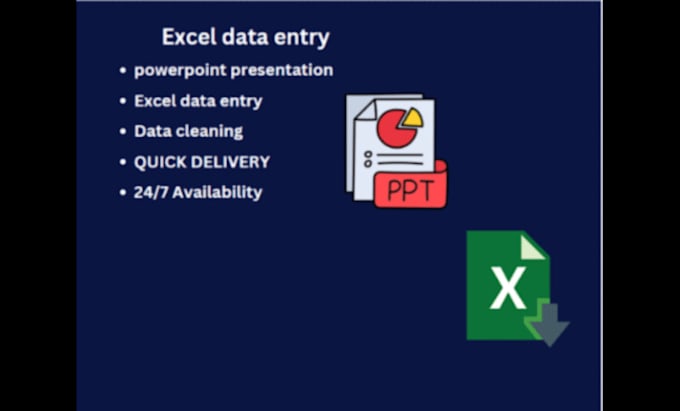 Excel data entry

• powerpoint presentation
• Excel data entry
• Data cleaning
• QUICK DELIVERY
• 24/7 Availability

PPT

X